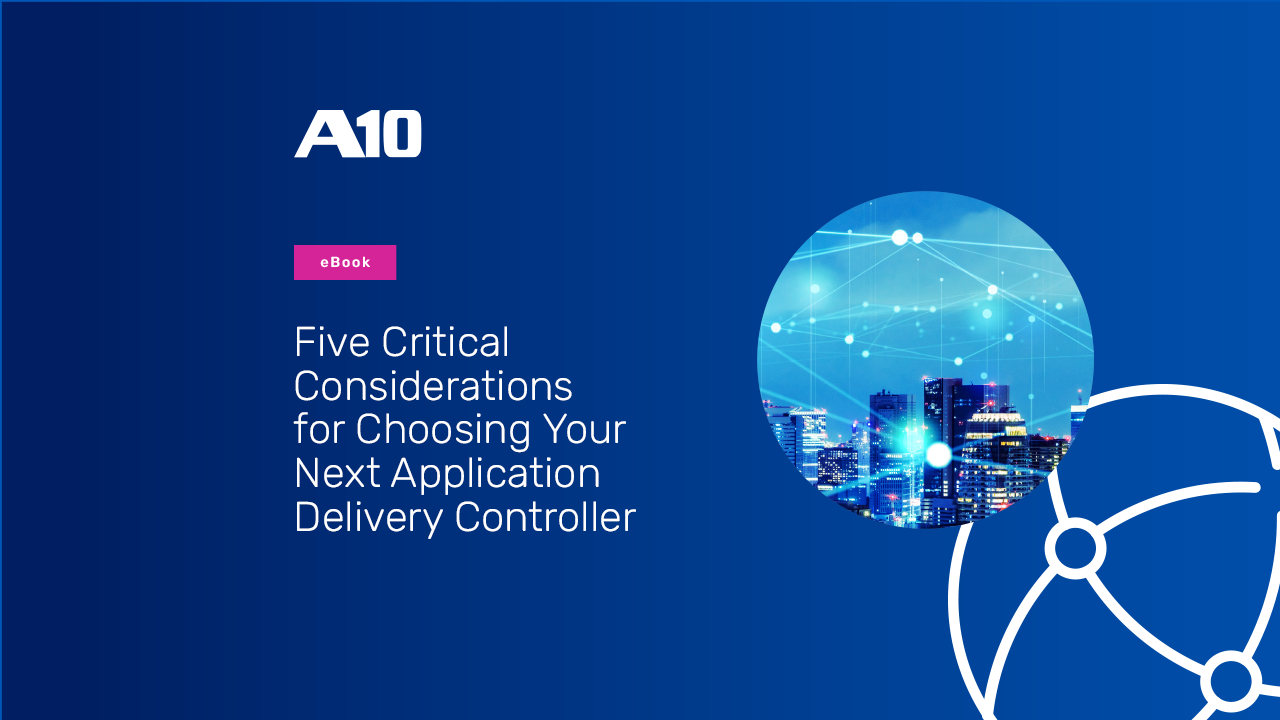 A10

eBook

Five Critical Considerations for Choosing Your Next Application Delivery Controller